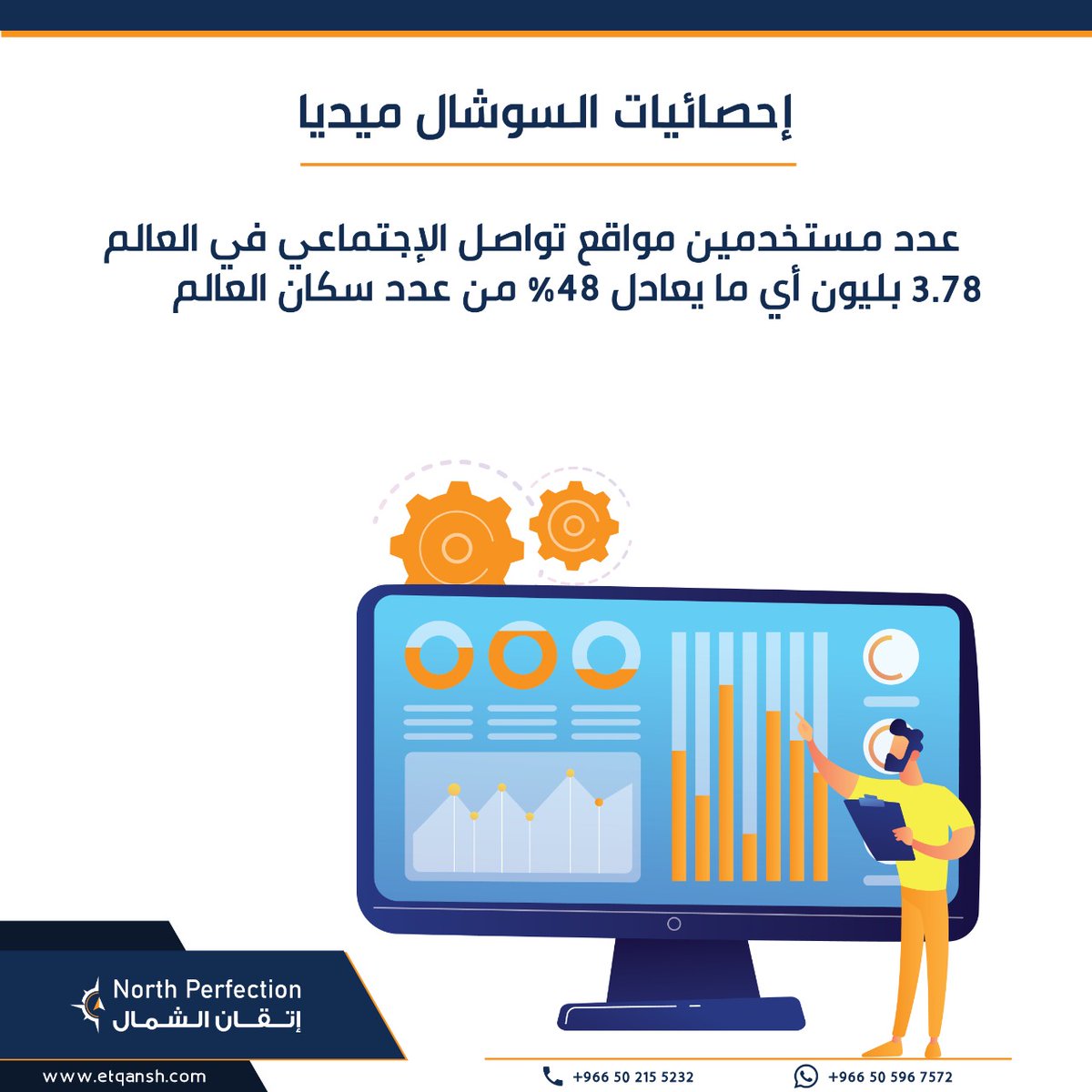 إحصائيات السوشال ميديا

عدد مستخدمين مواقع تواصل الإجتماعي في العالم 3.78 بليون أي ما يعادل 48% من عدد سكان العالم

North Perfection
إتقان الشمال

www.etqansh.com

+966 50 215 5232

+966 50 596 7572